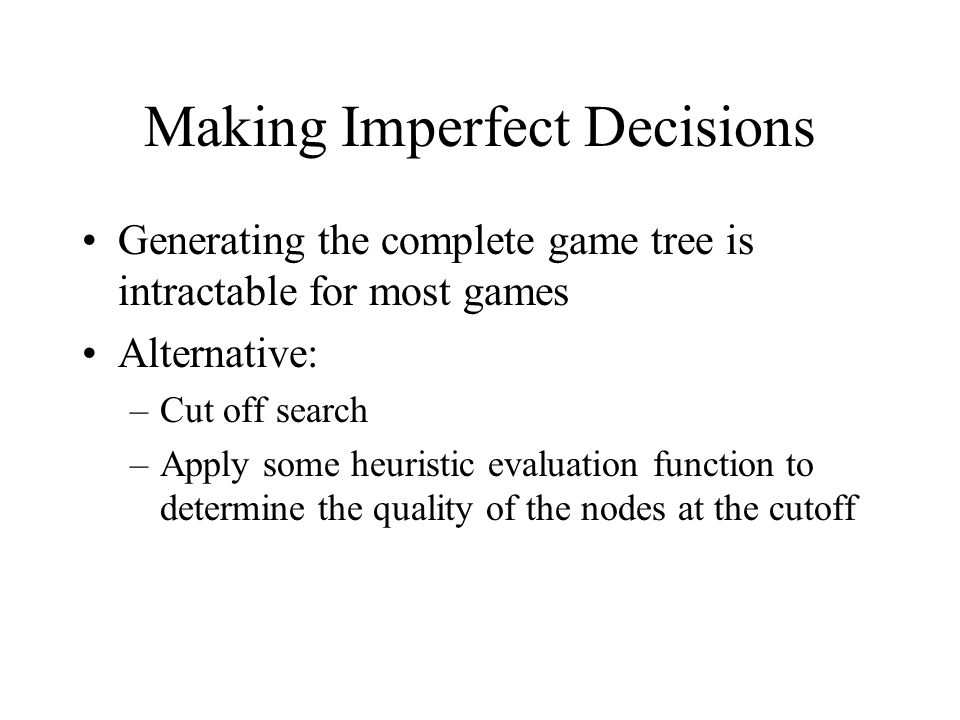 Making Imperfect Decisions

• Generating the complete game tree is intractable for most games

• Alternative:

– Cut off search

– Apply some heuristic evaluation function to determine the quality of the nodes at the cutoff